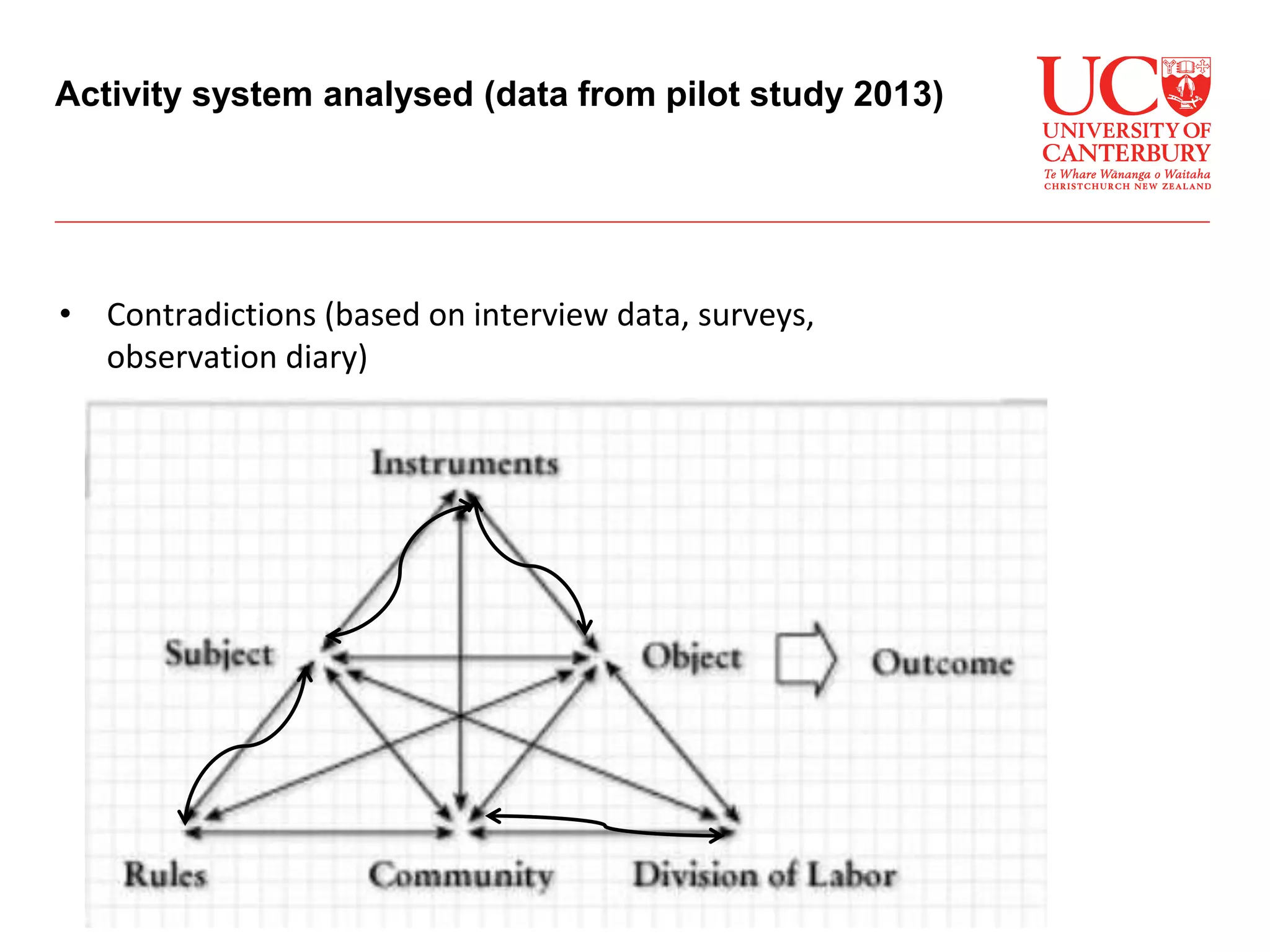 Activity system analysed (data from pilot study 2013)

UC
UNIVERSITY OF CANTERBURY
Te Whare Wānanga o Waitaha
CHRISTCHURCH NEW ZEALAND

• Contradictions (based on interview data, surveys, observation diary)

Instruments

Subject

Object

Outcome

Rules

Community

Division of Labor